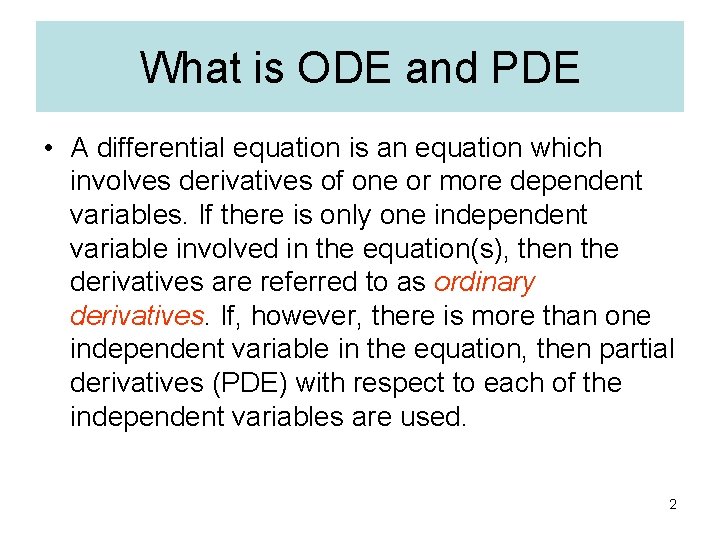 What is ODE and PDE

• A differential equation is an equation which involves derivatives of one or more dependent variables. If there is only one independent variable involved in the equation(s), then the derivatives are referred to as ordinary derivatives. If, however, there is more than one independent variable in the equation, then partial derivatives (PDE) with respect to each of the independent variables are used.

2